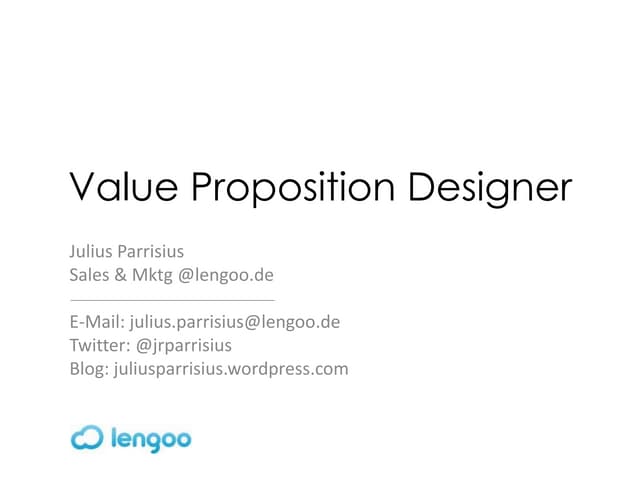 Value Proposition Designer

Julius Parrisius
Sales & Mktg @lengoo.de

E-Mail: julius.parrisius@lengoo.de
Twitter: @jrparrisius
Blog: juliusparrisius.wordpress.com

lengoo